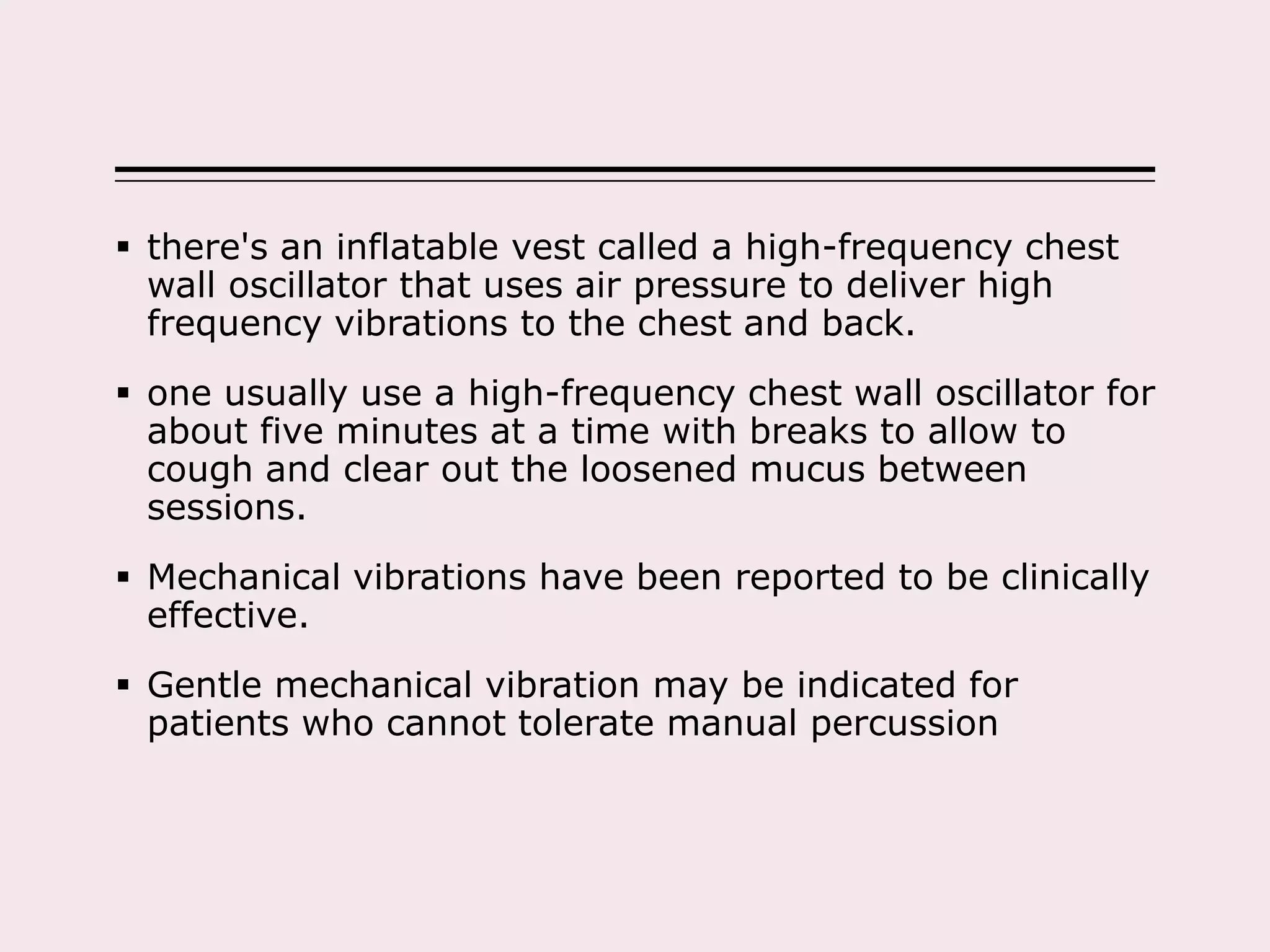 ▪ there's an inflatable vest called a high-frequency chest wall oscillator that uses air pressure to deliver high frequency vibrations to the chest and back.

▪ one usually use a high-frequency chest wall oscillator for about five minutes at a time with breaks to allow to cough and clear out the loosened mucus between sessions.

▪ Mechanical vibrations have been reported to be clinically effective.

▪ Gentle mechanical vibration may be indicated for patients who cannot tolerate manual percussion